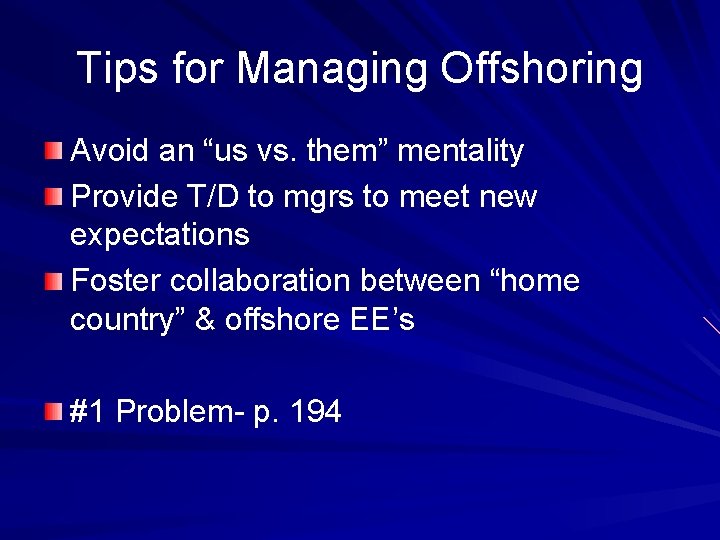 Tips for Managing Offshoring

Avoid an “us vs. them” mentality

Provide T/D to mgrs to meet new expectations

Foster collaboration between “home country” & offshore EE’s

#1 Problem- p. 194